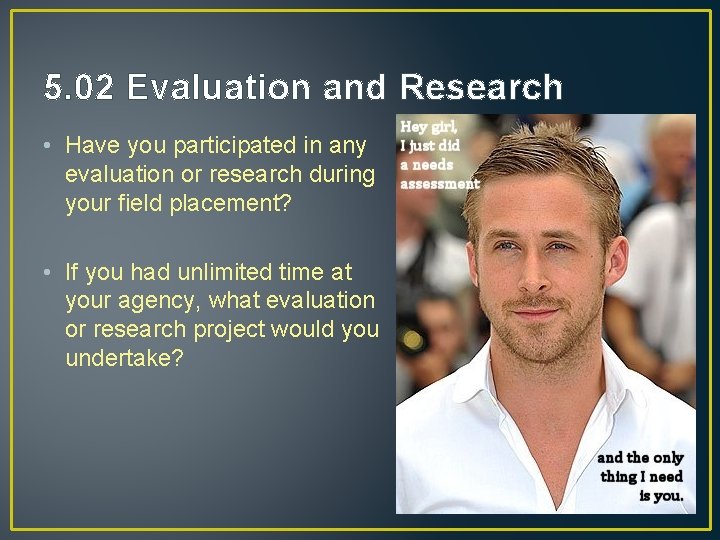 5.02 Evaluation and Research

• Have you participated in any evaluation or research during your field placement?

• If you had unlimited time at your agency, what evaluation or research project would you undertake?

Hey girl, I just did a needs assessment

and the only thing I need is you.